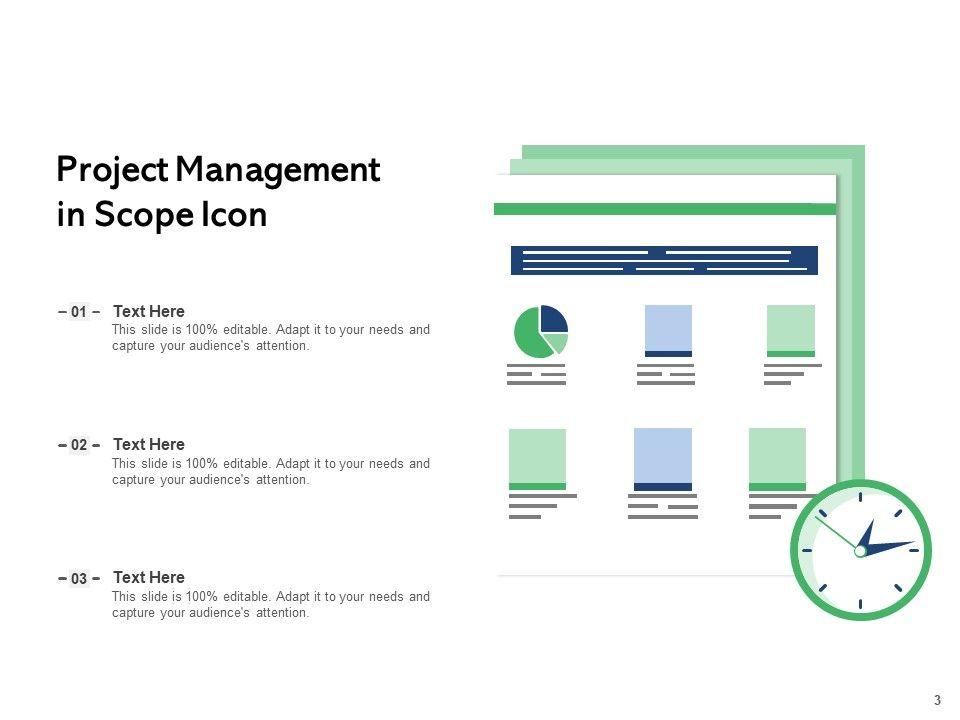 Project Management in Scope Icon

– 01 – Text Here
This slide is 100% editable. Adapt it to your needs and capture your audience's attention.

– 02 – Text Here
This slide is 100% editable. Adapt it to your needs and capture your audience's attention.

– 03 – Text Here
This slide is 100% editable. Adapt it to your needs and capture your audience's attention.

3